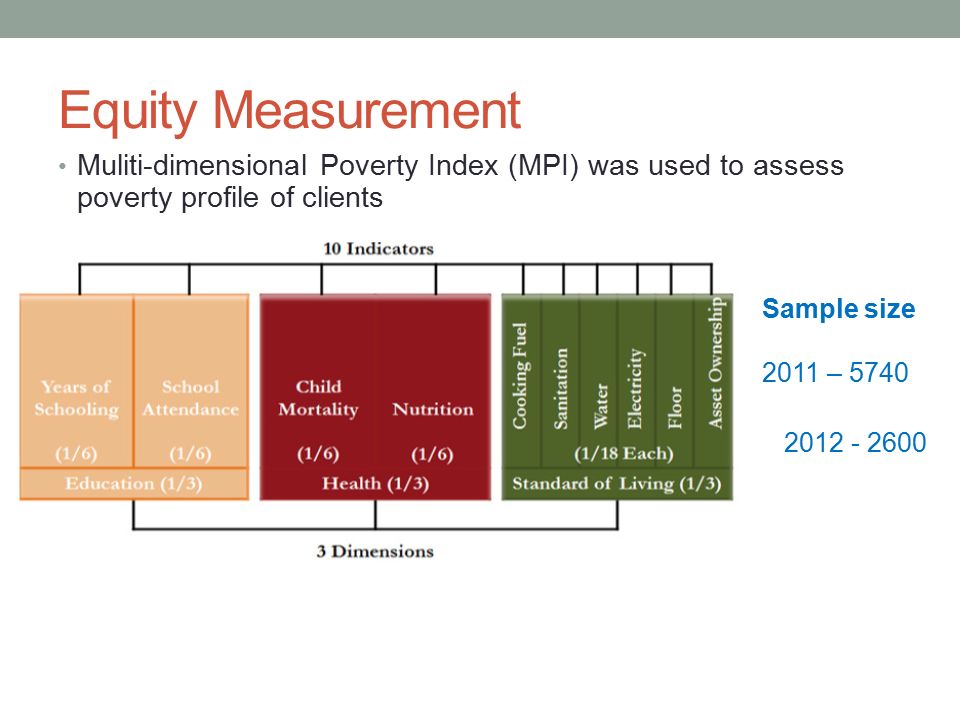 Equity Measurement

• Muliti-dimensional Poverty Index (MPI) was used to assess poverty profile of clients

10 Indicators

Years of Schooling (1/6)

School Attendance (1/6)

Education (1/3)

Child Mortality (1/6)

Nutrition (1/6)

Health (1/3)

Cooking Fuel

Sanitation

Water

Electricity

Floor

Asset Ownership

(1/18 Each)

Standard of Living (1/3)

3 Dimensions

Sample size

2011 – 5740

2012 - 2600